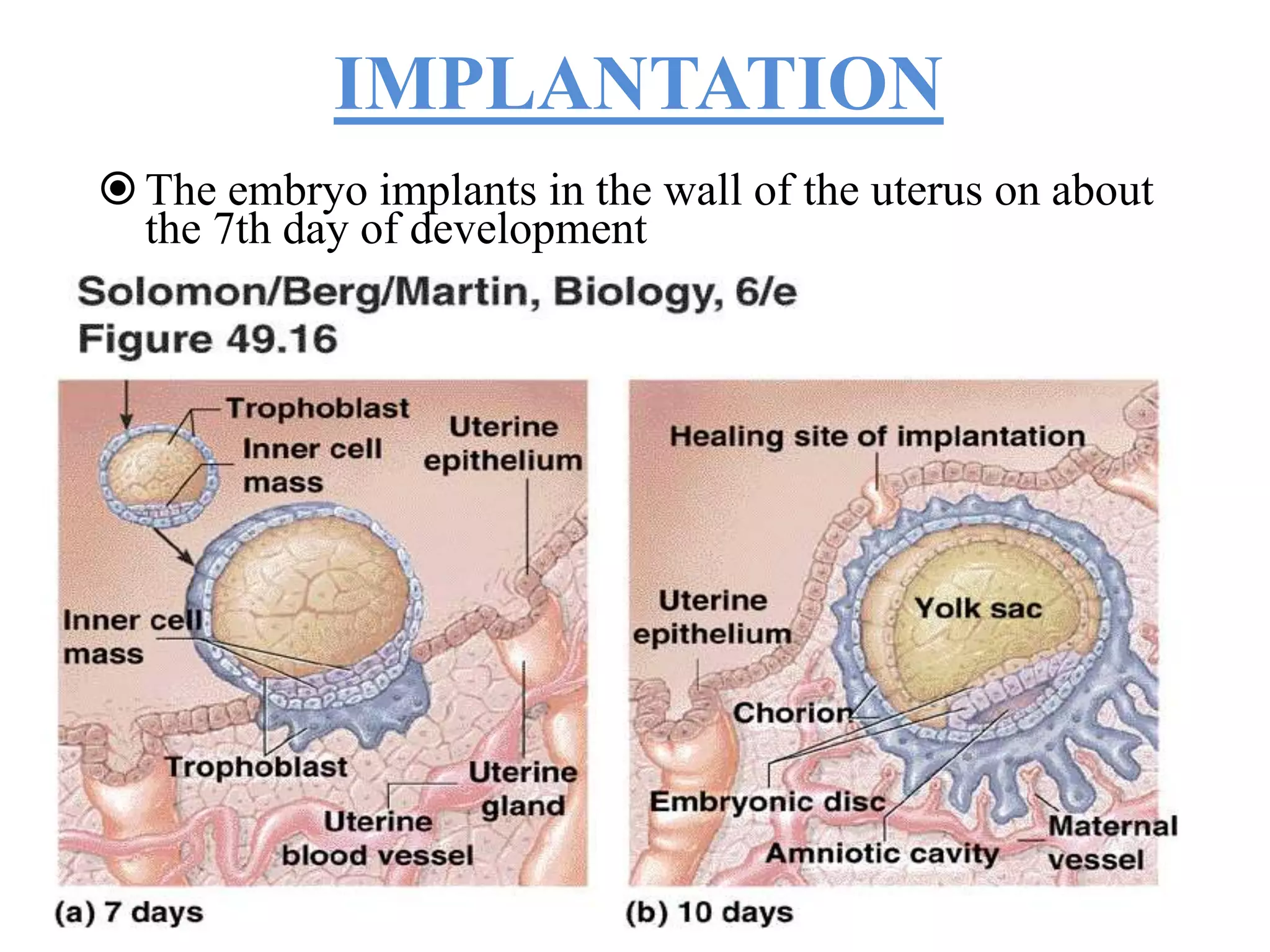 IMPLANTATION

The embryo implants in the wall of the uterus on about the 7th day of development

Solomon/Berg/Martin, Biology, 6/e
Figure 49.16

Trophoblast
Inner cell mass
Uterine epithelium
Inner cell mass
Trophoblast
Uterine gland
Uterine blood vessel

(a) 7 days

Healing site of implantation
Uterine epithelium
Yolk sac
Chorion
Embryonic disc
Amniotic cavity
Maternal vessel

(b) 10 days